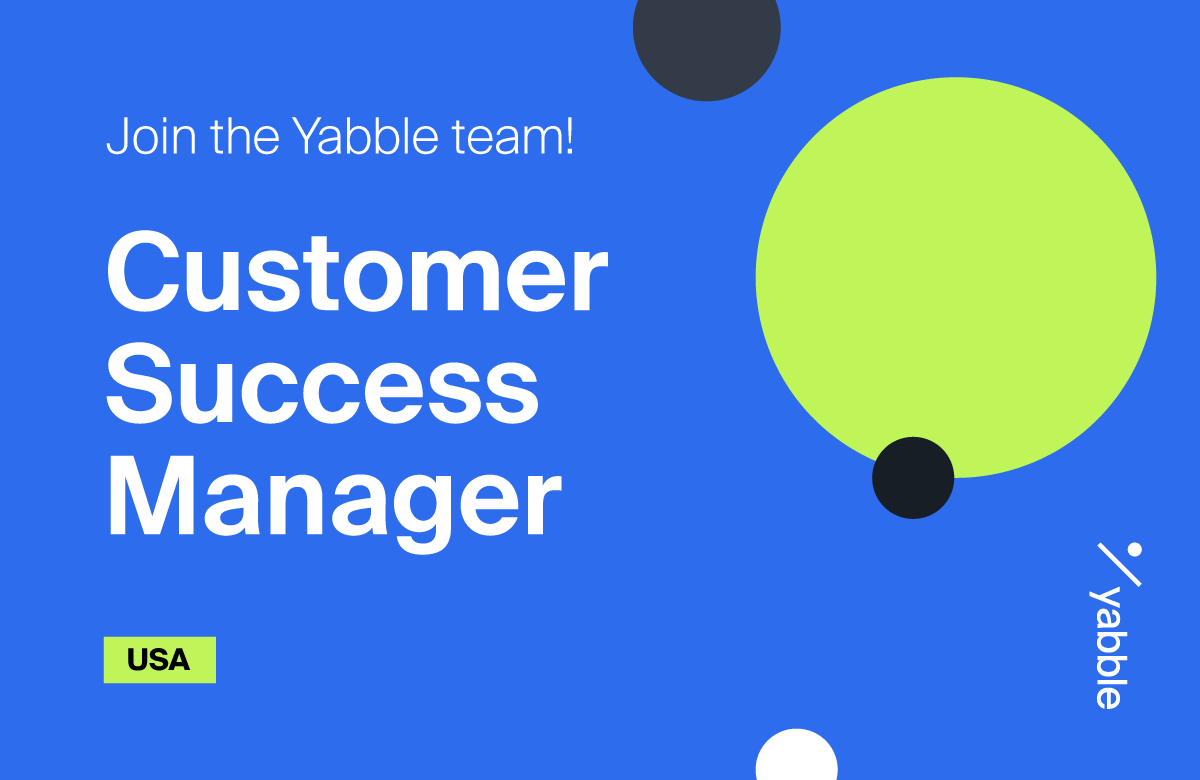 Join the Yabble team!

Customer Success Manager

USA

yabble